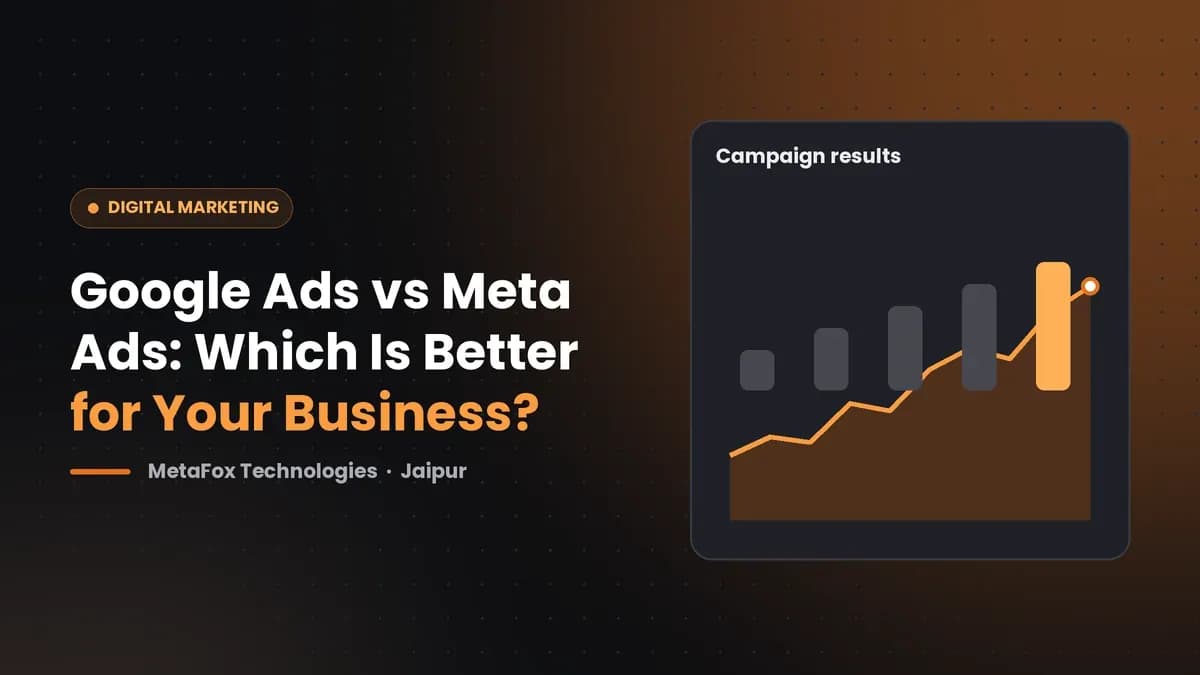 • DIGITAL MARKETING

Google Ads vs Meta Ads: Which Is Better for Your Business?

MetaFox Technologies · Jaipur

Campaign results